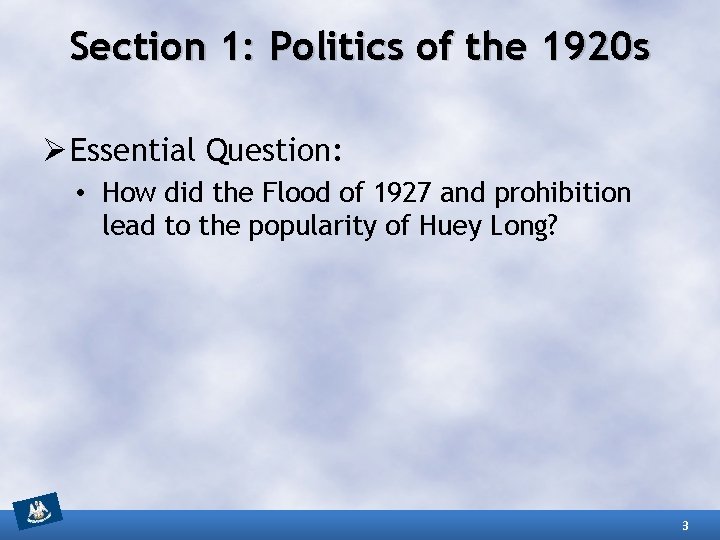 Section 1: Politics of the 1920s

➢ Essential Question:

• How did the Flood of 1927 and prohibition lead to the popularity of Huey Long?

3